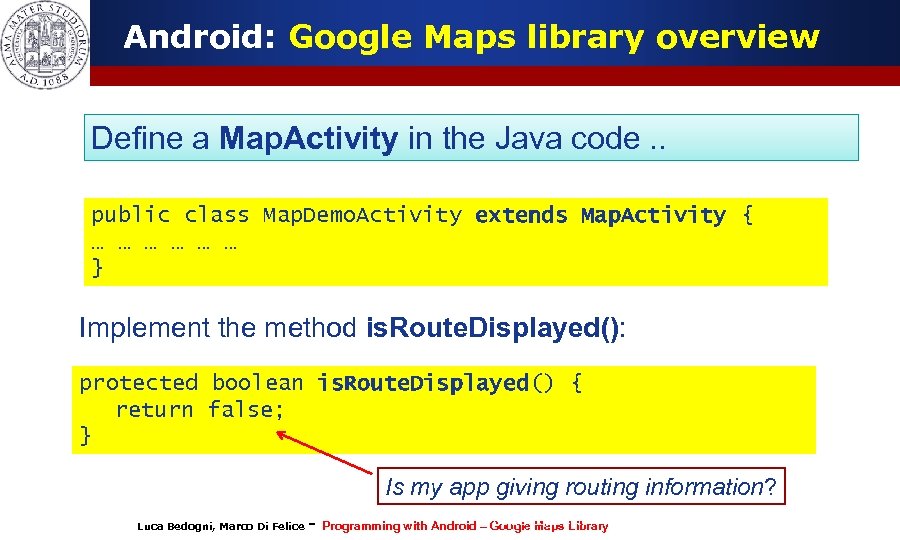 ALMA MATER STUDIORUM A.D. 1088

Android: Google Maps library overview

Define a MapActivity in the Java code ..

public class MapDemoActivity extends MapActivity {
… … … … … …
}

Implement the method isRouteDisplayed():

protected boolean isRouteDisplayed() {
  return false;
}

Is my app giving routing information?

Luca Bedogni, Marco Di Felice - Programming with Android – Google Maps Library